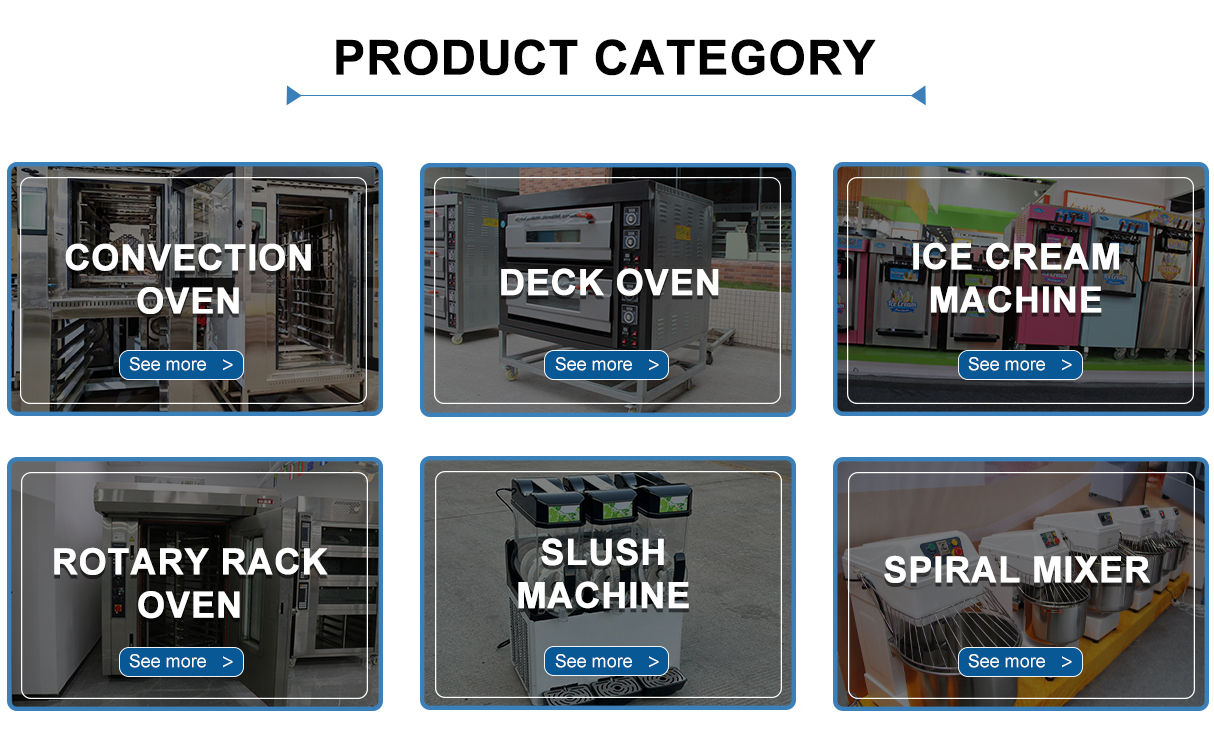 PRODUCT CATEGORY

CONVECTION OVEN
See more >

DECK OVEN
See more >

ICE CREAM MACHINE
See more >

ROTARY RACK OVEN
See more >

SLUSH MACHINE
See more >

SPIRAL MIXER
See more >